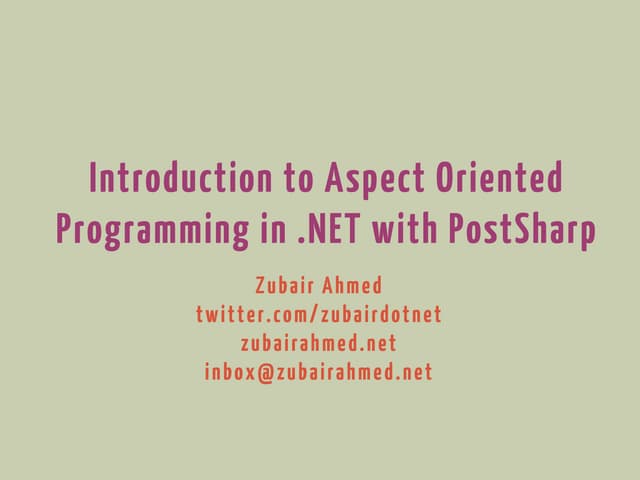 Introduction to Aspect Oriented Programming in .NET with PostSharp

Zubair Ahmed
twitter.com/zubairdotnet
zubairahmed.net
inbox@zubairahmed.net